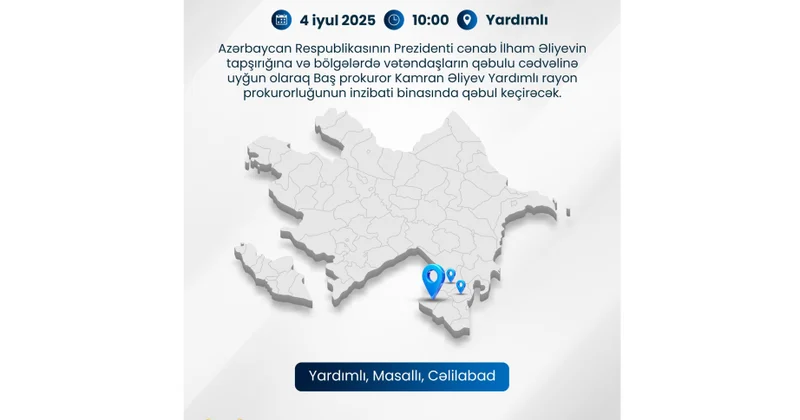 4 iyul 2025 10:00 Yardımlı

Azərbaycan Respublikasının Prezidenti cənab İlham Əliyevin tapşırığına və bölgələrdə vətəndaşların qəbulu cədvəlinə uyğun olaraq Baş prokuror Kamran Əliyev Yardımlı rayon prokurorluğunun inzibati binasında qəbul keçirəcək.

Yardımlı, Masallı, Cəlilabad